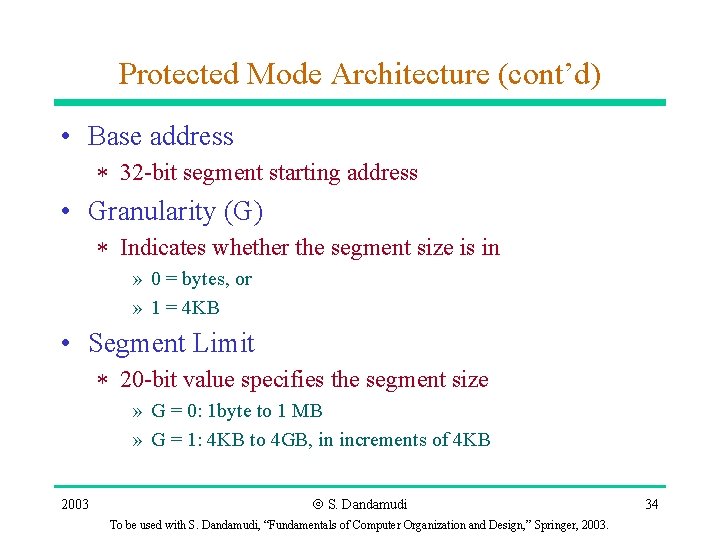 Protected Mode Architecture (cont'd)

• Base address
 ∗ 32-bit segment starting address
• Granularity (G)
 ∗ Indicates whether the segment size is in
  » 0 = bytes, or
  » 1 = 4KB
• Segment Limit
 ∗ 20-bit value specifies the segment size
  » G = 0: 1byte to 1 MB
  » G = 1: 4KB to 4GB, in increments of 4KB

2003 © S. Dandamudi 34
To be used with S. Dandamudi, "Fundamentals of Computer Organization and Design," Springer, 2003.